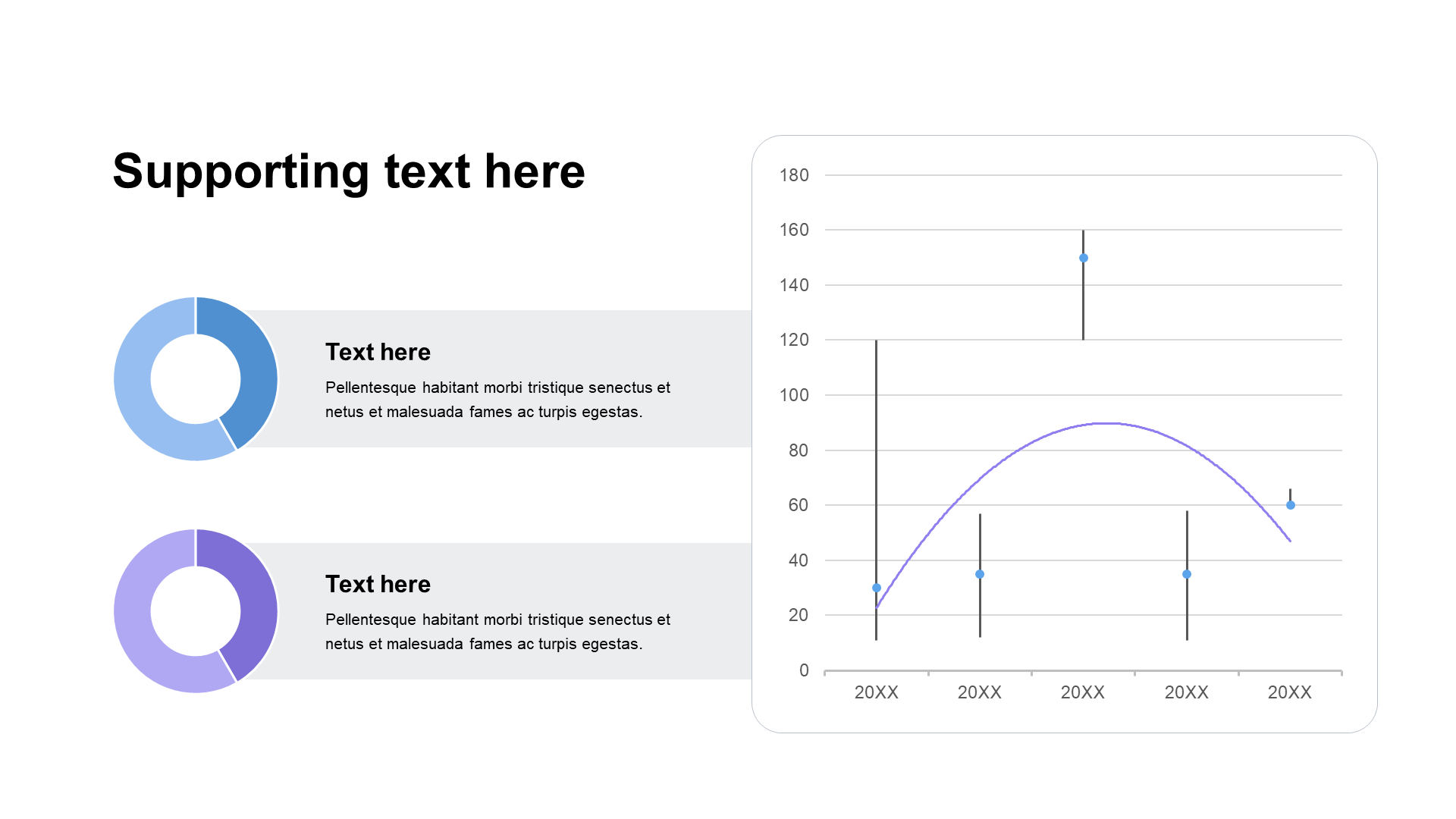 Supporting text here

Text here

Pellentesque habitant morbi tristique senectus et netus et malesuada fames ac turpis egestas.

Text here

Pellentesque habitant morbi tristique senectus et netus et malesuada fames ac turpis egestas.

180
160
140
120
100
80
60
40
20
0

20XX 20XX 20XX 20XX 20XX